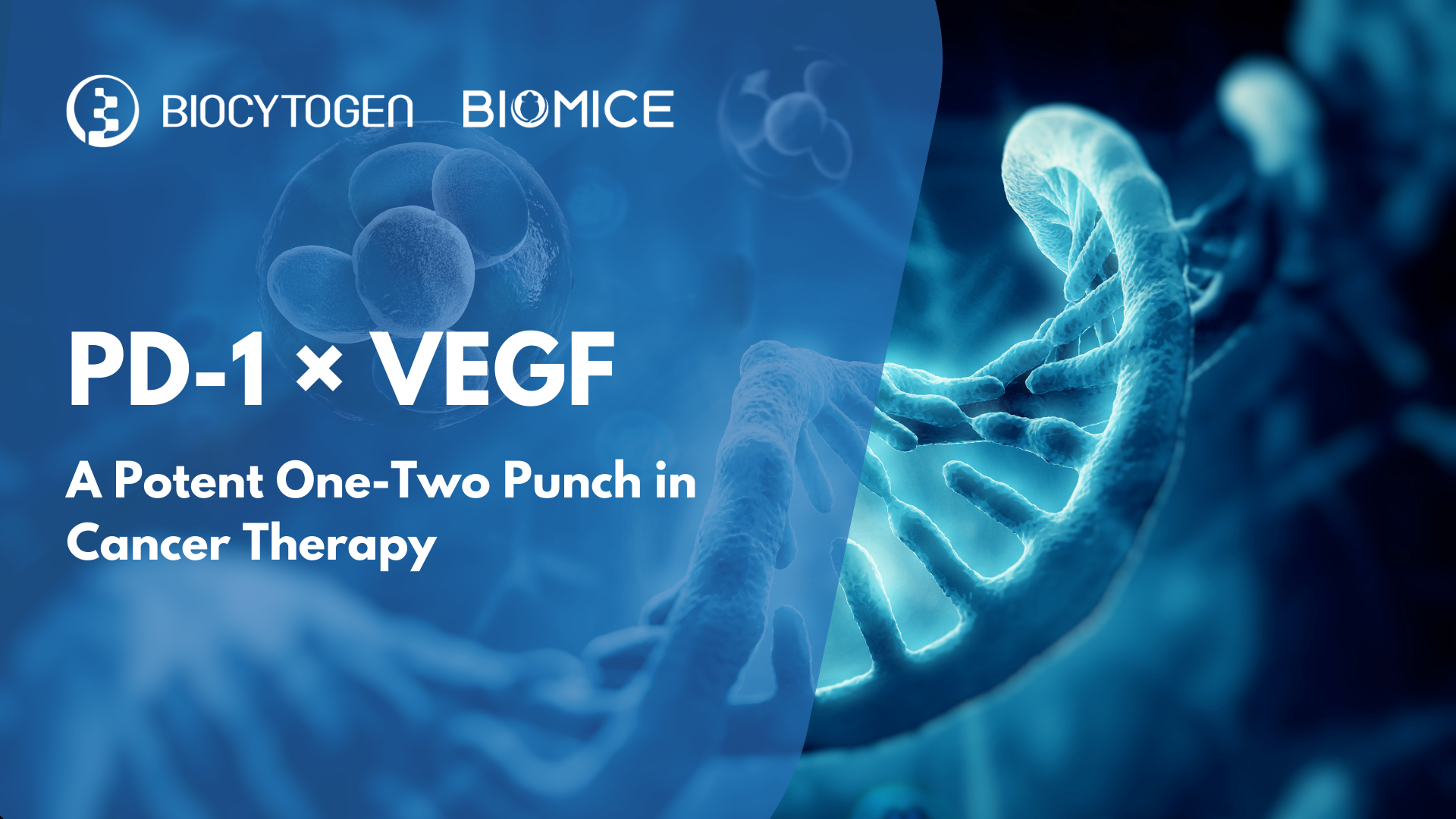 BIOCYTOGEN BIOMICE

PD-1 × VEGF

A Potent One-Two Punch in Cancer Therapy